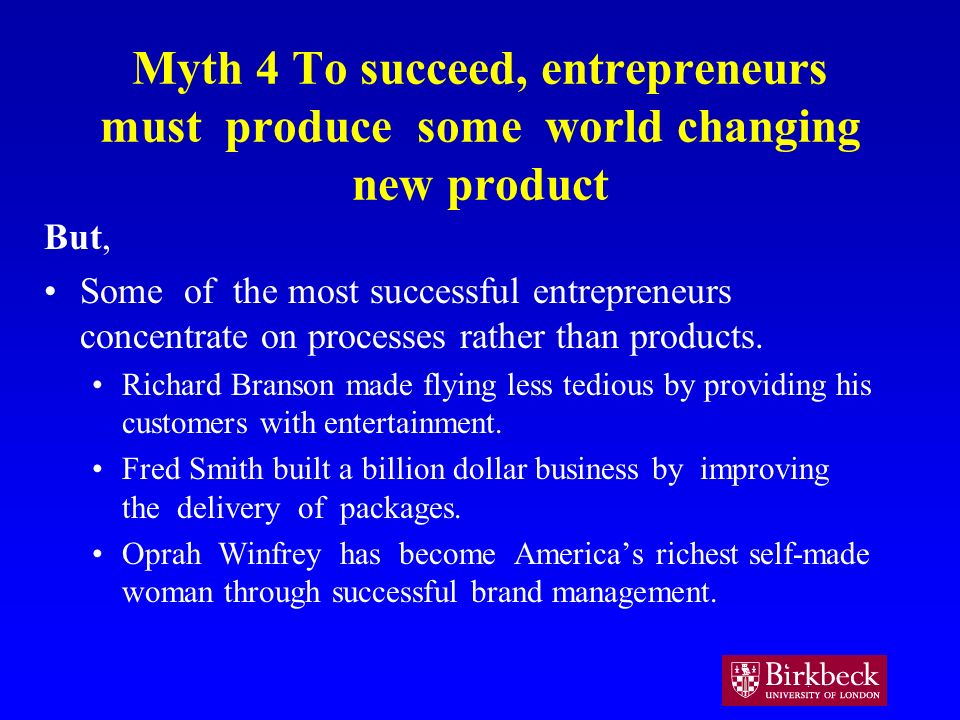 Myth 4 To succeed, entrepreneurs must produce some world changing new product

But,

• Some of the most successful entrepreneurs concentrate on processes rather than products.

• Richard Branson made flying less tedious by providing his customers with entertainment.

• Fred Smith built a billion dollar business by improving the delivery of packages.

• Oprah Winfrey has become America's richest self-made woman through successful brand management.

Birkbeck
UNIVERSITY OF LONDON